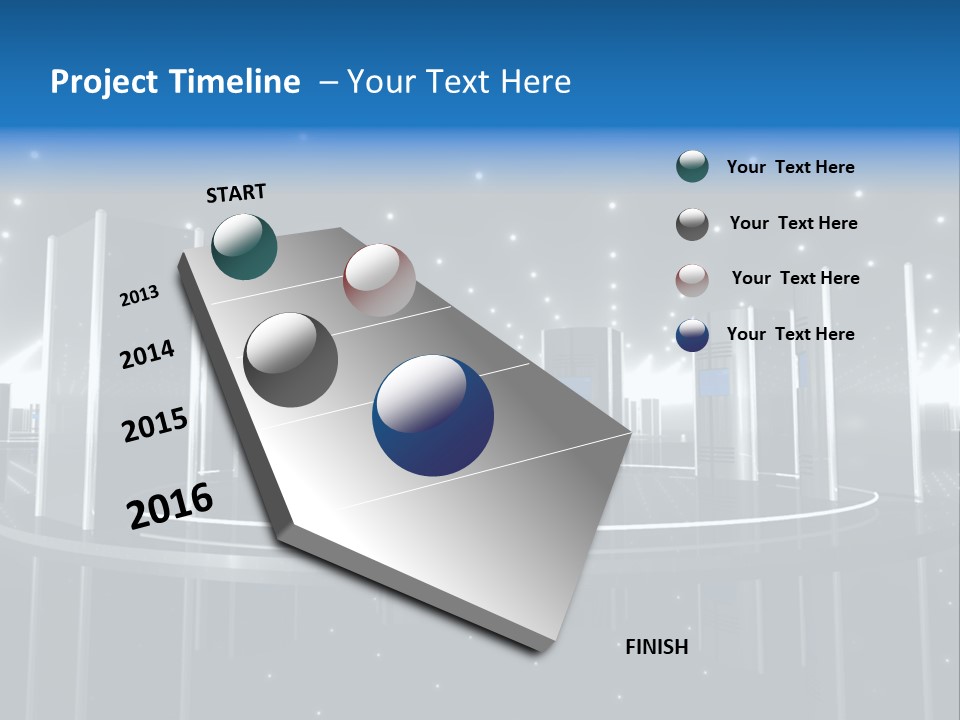 Project Timeline – Your Text Here

START

2013

2014

2015

2016

FINISH

Your Text Here

Your Text Here

Your Text Here

Your Text Here